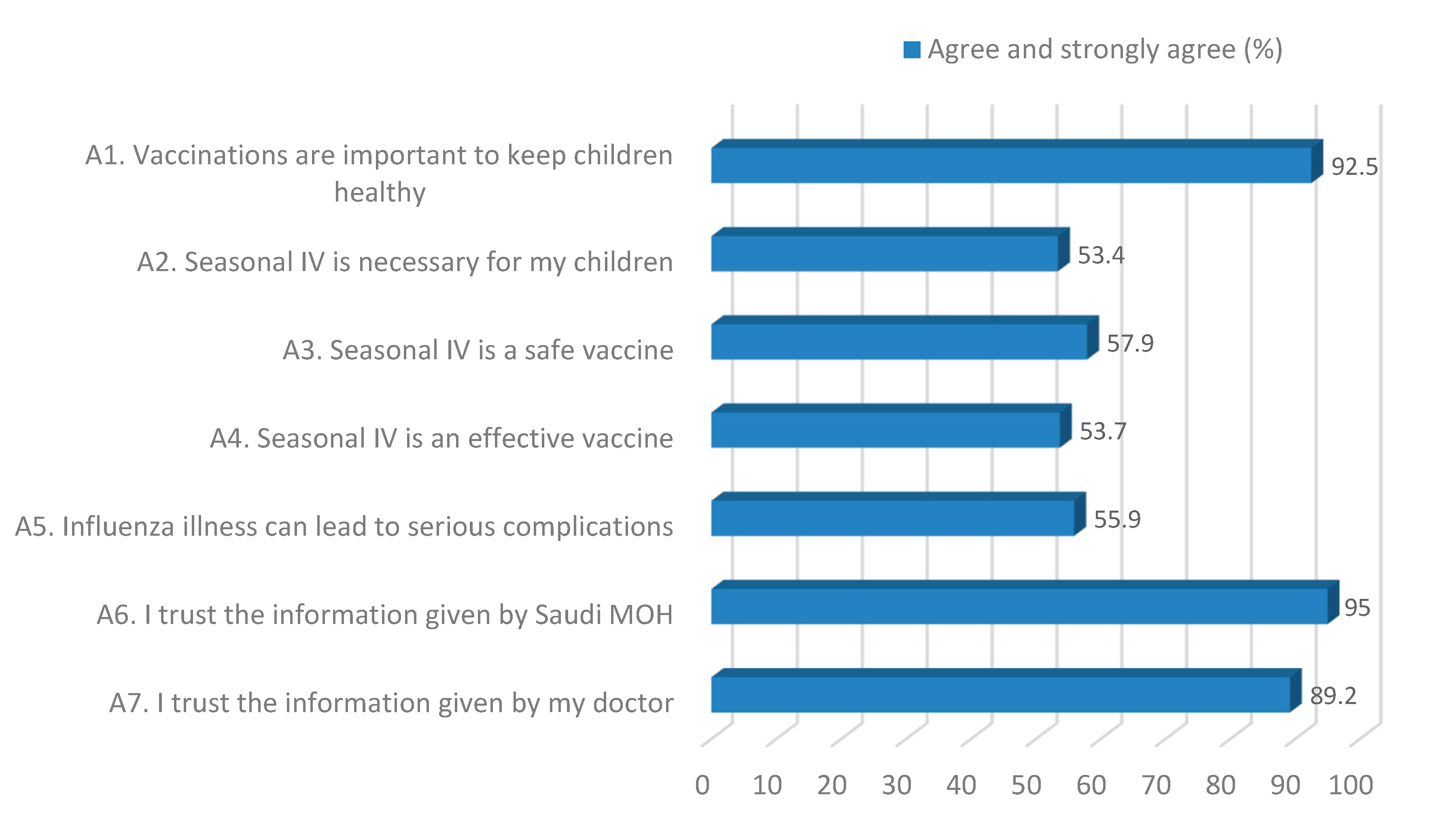 Agree and strongly agree (%)

A1. Vaccinations are important to keep children healthy
92.5

A2. Seasonal IV is necessary for my children
53.4

A3. Seasonal IV is a safe vaccine
57.9

A4. Seasonal IV is an effective vaccine
53.7

A5. Influenza illness can lead to serious complications
55.9

A6. I trust the information given by Saudi MOH
95

A7. I trust the information given by my doctor
89.2

0 10 20 30 40 50 60 70 80 90 100